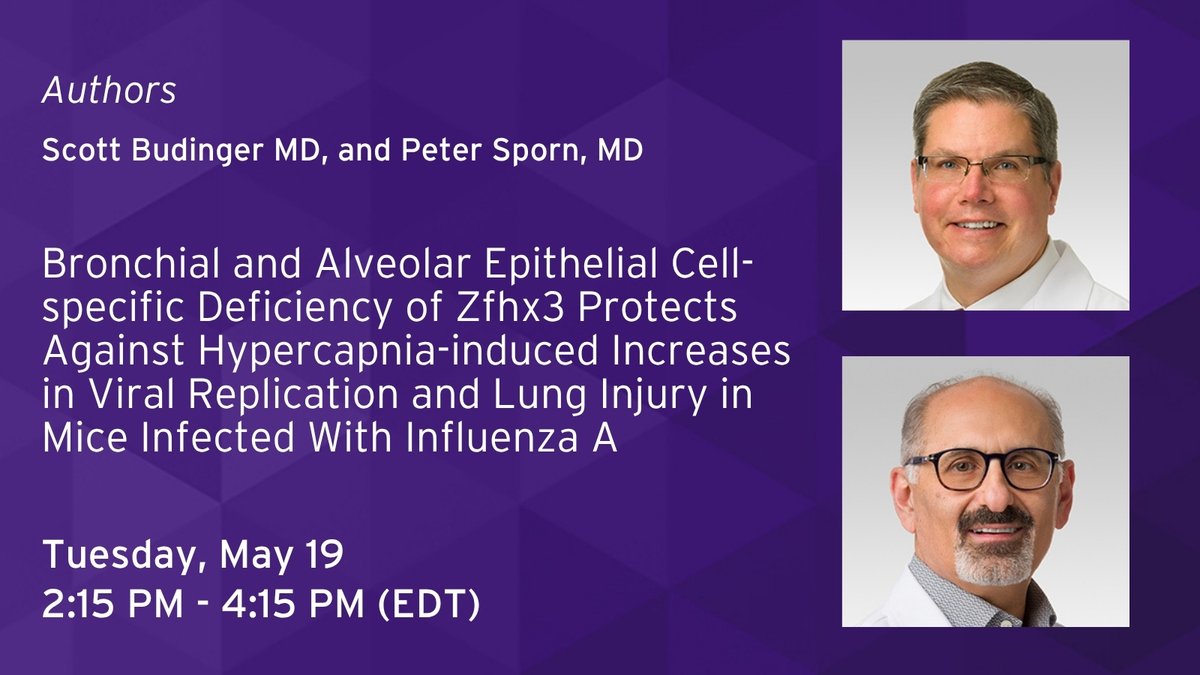 Authors

Scott Budinger MD, and Peter Sporn, MD

Bronchial and Alveolar Epithelial Cell-specific Deficiency of Zfhx3 Protects Against Hypercapnia-induced Increases in Viral Replication and Lung Injury in Mice Infected With Influenza A

Tuesday, May 19
2:15 PM - 4:15 PM (EDT)